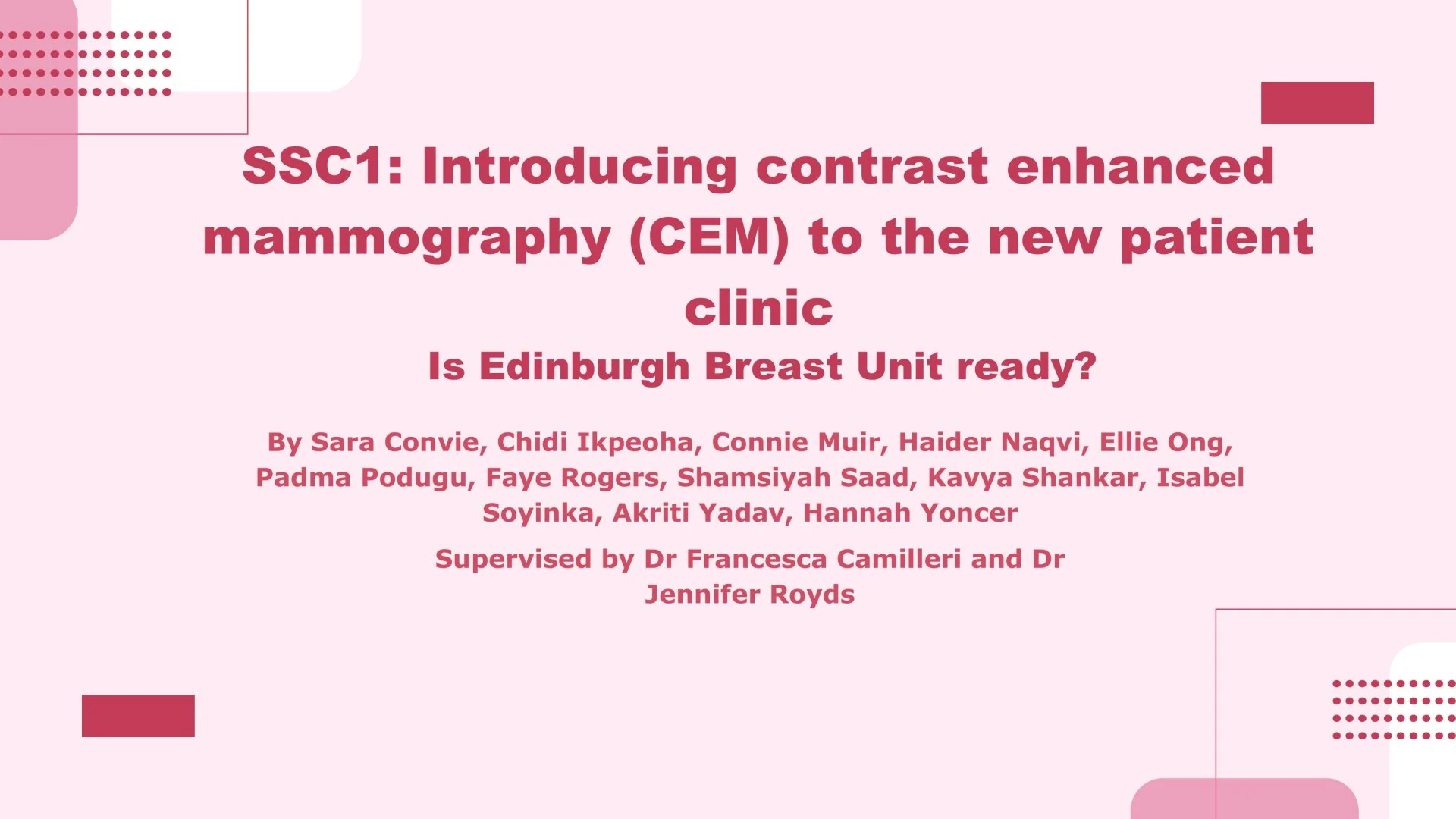 SSC1: Introducing contrast enhanced mammography (CEM) to the new patient clinic

Is Edinburgh Breast Unit ready?

By Sara Convie, Chidi Ikpeoha, Connie Muir, Haider Naqvi, Ellie Ong, Padma Podugu, Faye Rogers, Shamsiyah Saad, Kavya Shankar, Isabel Soyinka, Akriti Yadav, Hannah Yoncer

Supervised by Dr Francesca Camilleri and Dr Jennifer Royds